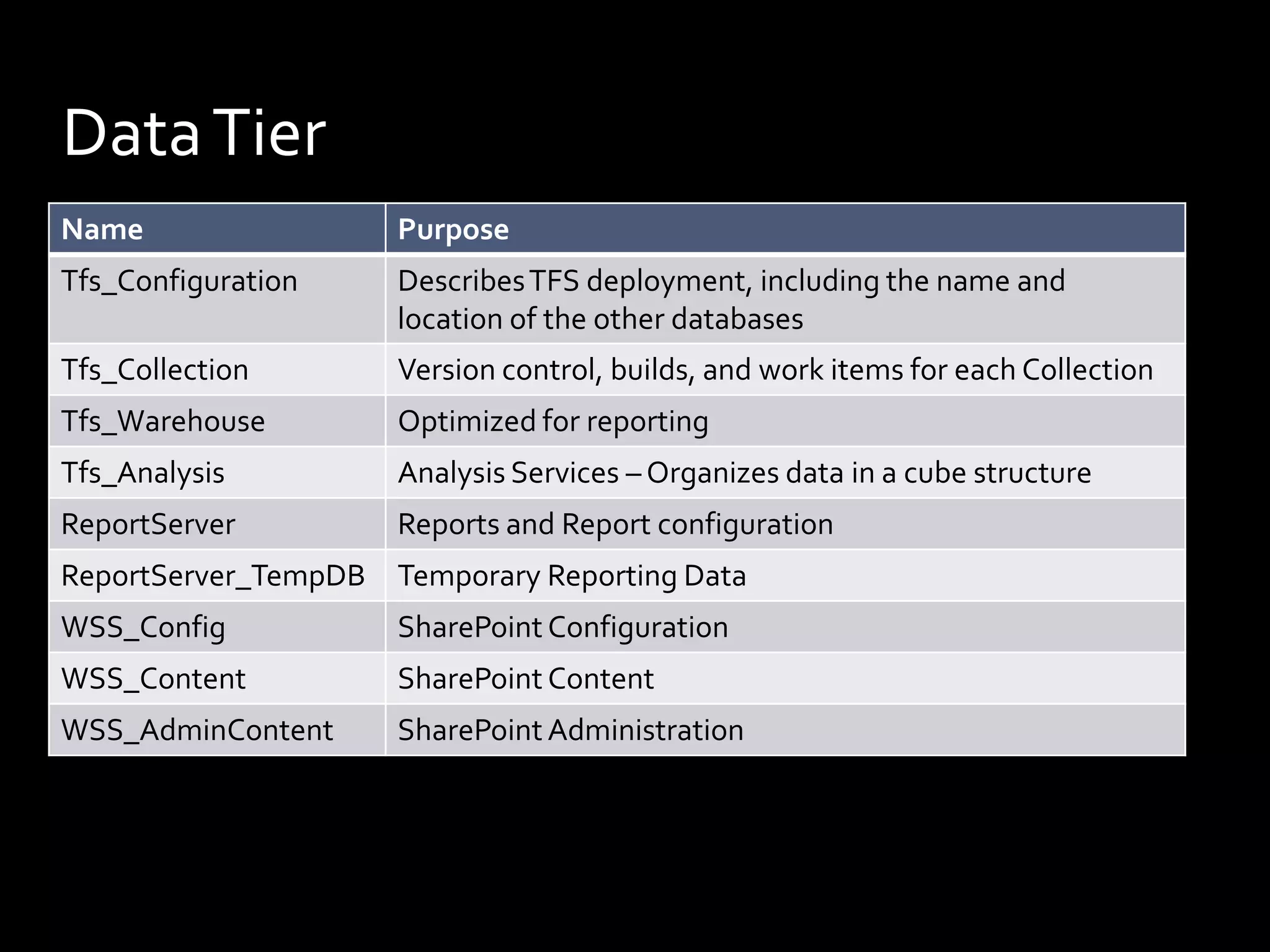 Data Tier

| Name | Purpose |
|---|---|
| Tfs_Configuration | Describes TFS deployment, including the name and location of the other databases |
| Tfs_Collection | Version control, builds, and work items for each Collection |
| Tfs_Warehouse | Optimized for reporting |
| Tfs_Analysis | Analysis Services – Organizes data in a cube structure |
| ReportServer | Reports and Report configuration |
| ReportServer_TempDB | Temporary Reporting Data |
| WSS_Config | SharePoint Configuration |
| WSS_Content | SharePoint Content |
| WSS_AdminContent | SharePoint Administration |